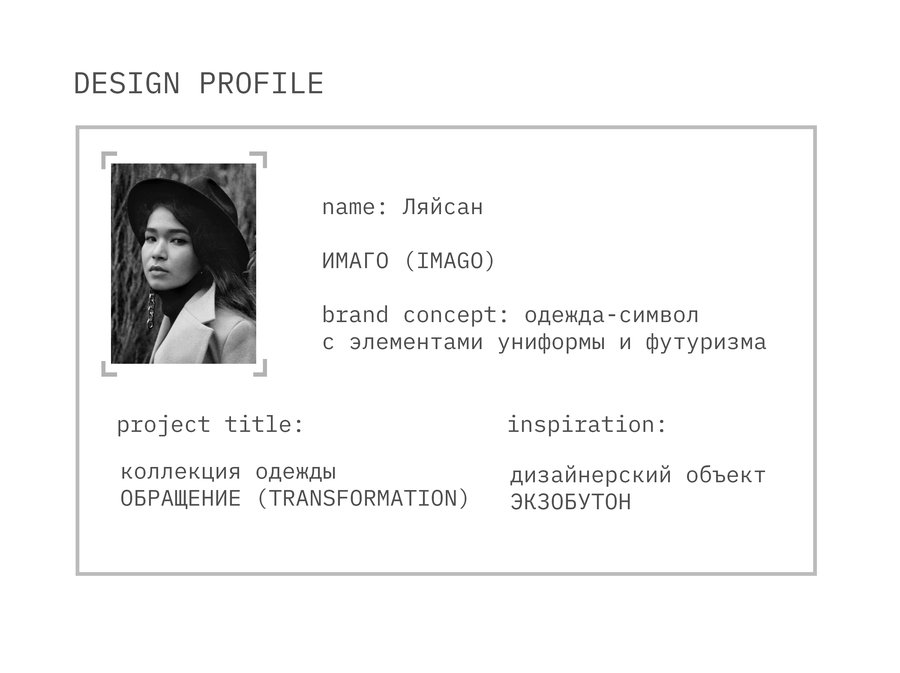 DESIGN PROFILE

name: Ляйсан

ИМАГО (IMAGO)

brand concept: одежда-символ с элементами униформы и футуризма

project title:

коллекция одежды
ОБРАЩЕНИЕ (TRANSFORMATION)

inspiration:

дизайнерский объект
ЭКЗОБУТОН